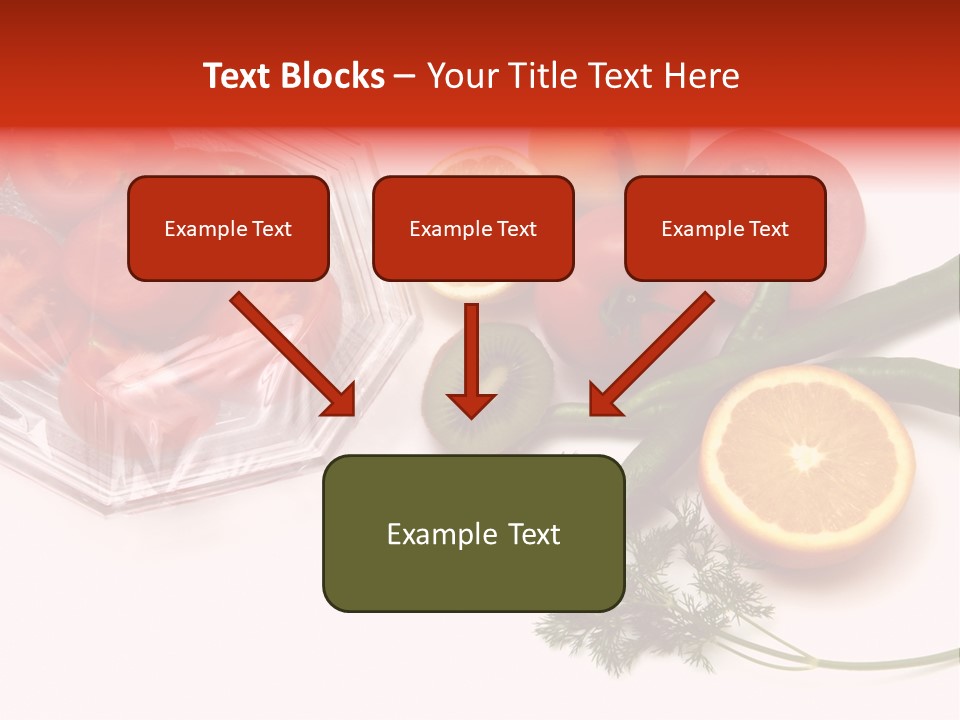 Text Blocks – Your Title Text Here

Example Text

Example Text

Example Text

Example Text